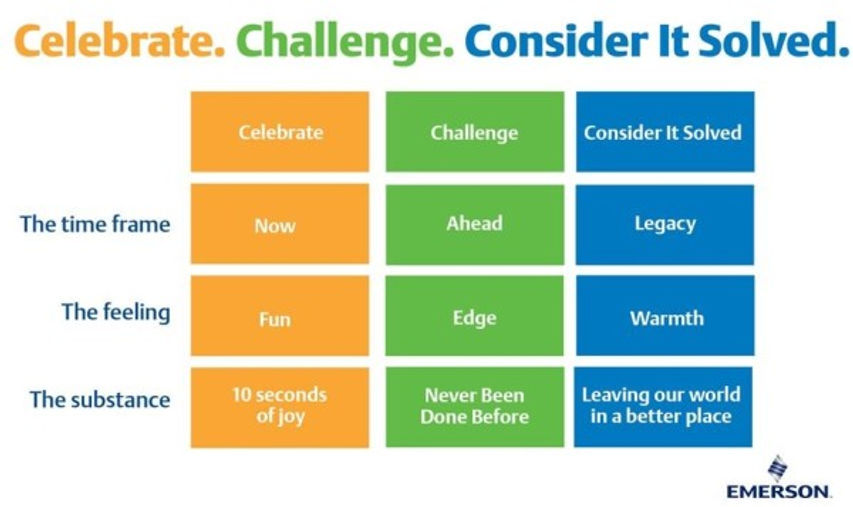 Celebrate. Challenge. Consider It Solved.

| | Celebrate | Challenge | Consider It Solved |
|---|---|---|---|
| The time frame | Now | Ahead | Legacy |
| The feeling | Fun | Edge | Warmth |
| The substance | 10 seconds of joy | Never Been Done Before | Leaving our world in a better place |

EMERSON.